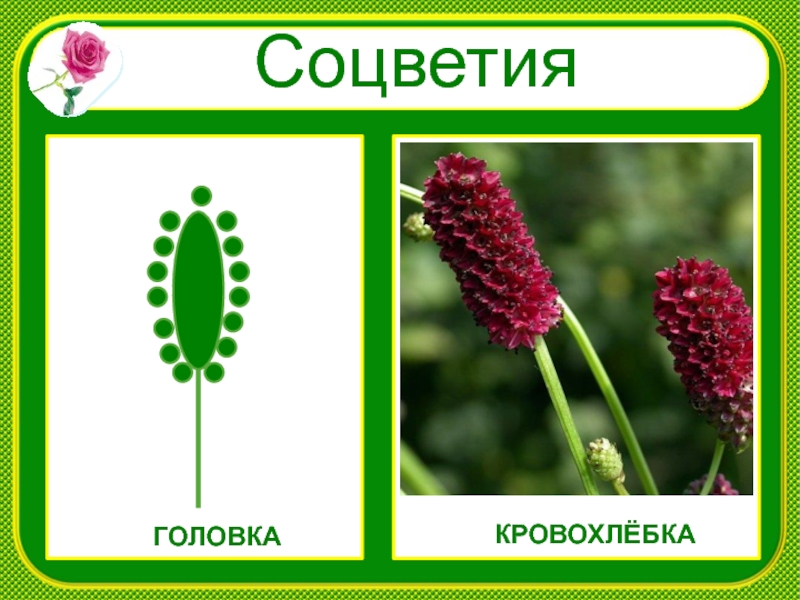 Соцветия

ГОЛОВКА

КРОВОХЛЁБКА